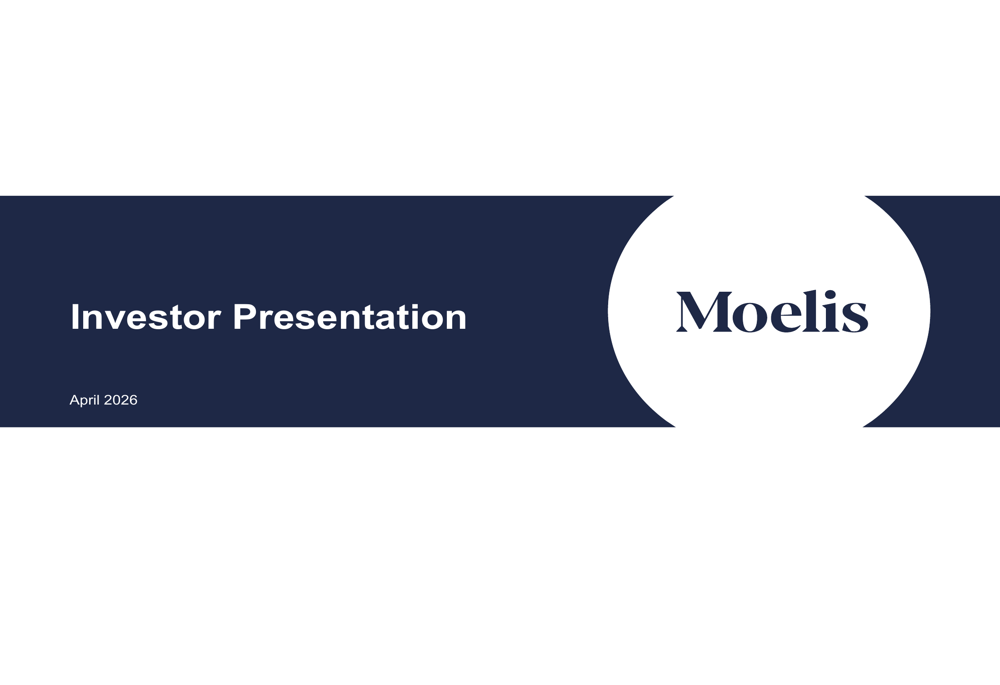 Investor Presentation

April 2026

Moelis